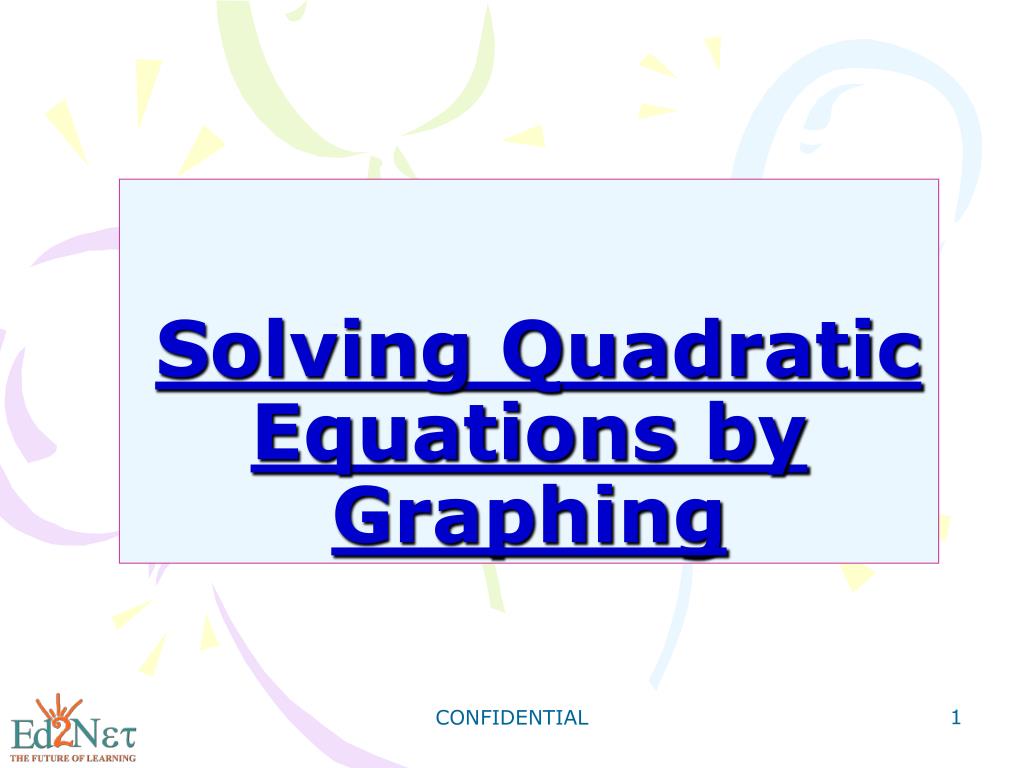 Solving Quadratic Equations by Graphing

Ed2Nετ
THE FUTURE OF LEARNING

CONFIDENTIAL

1